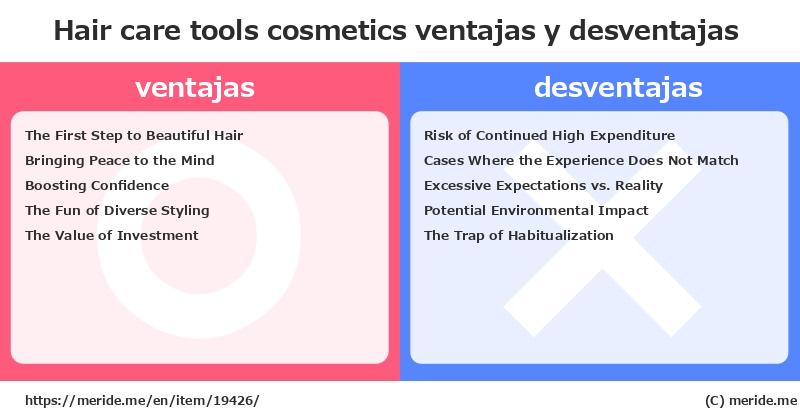 Hair care tools cosmetics ventajas y desventajas

ventajas

The First Step to Beautiful Hair
Bringing Peace to the Mind
Boosting Confidence
The Fun of Diverse Styling
The Value of Investment

desventajas

Risk of Continued High Expenditure
Cases Where the Experience Does Not Match
Excessive Expectations vs. Reality
Potential Environmental Impact
The Trap of Habitualization

https://meride.me/en/item/19426/

(C) meride.me